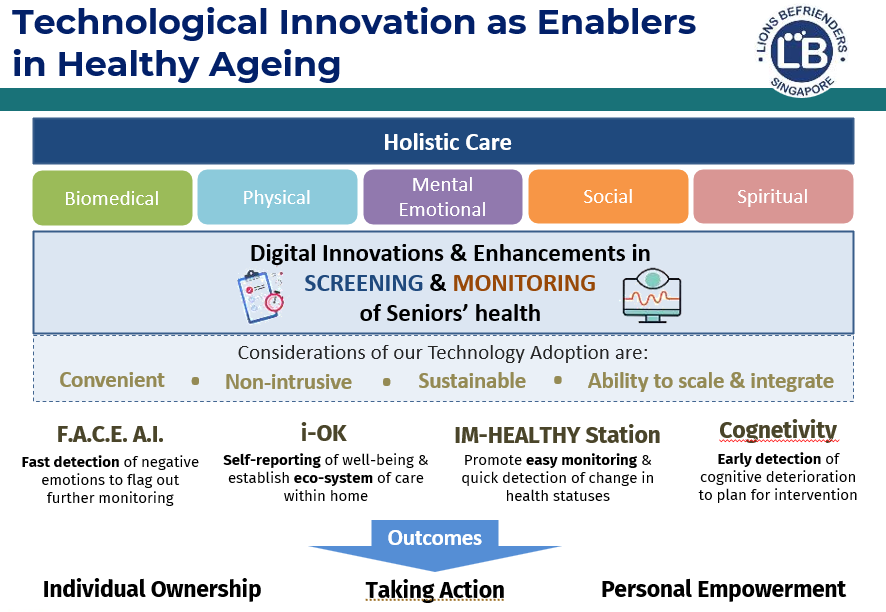 Technological Innovation as Enablers in Healthy Ageing

LIONS BEFRIENDERS LB SINGAPORE

Holistic Care

Biomedical

Physical

Mental Emotional

Social

Spiritual

Digital Innovations & Enhancements in SCREENING & MONITORING of Seniors' health

Considerations of our Technology Adoption are:

Convenient • Non-intrusive • Sustainable • Ability to scale & integrate

F.A.C.E. A.I.

Fast detection of negative emotions to flag out further monitoring

i-OK

Self-reporting of well-being & establish eco-system of care within home

IM-HEALTHY Station

Promote easy monitoring & quick detection of change in health statuses

Cognetivity

Early detection of cognitive deterioration to plan for intervention

Outcomes

Individual Ownership

Taking Action

Personal Empowerment